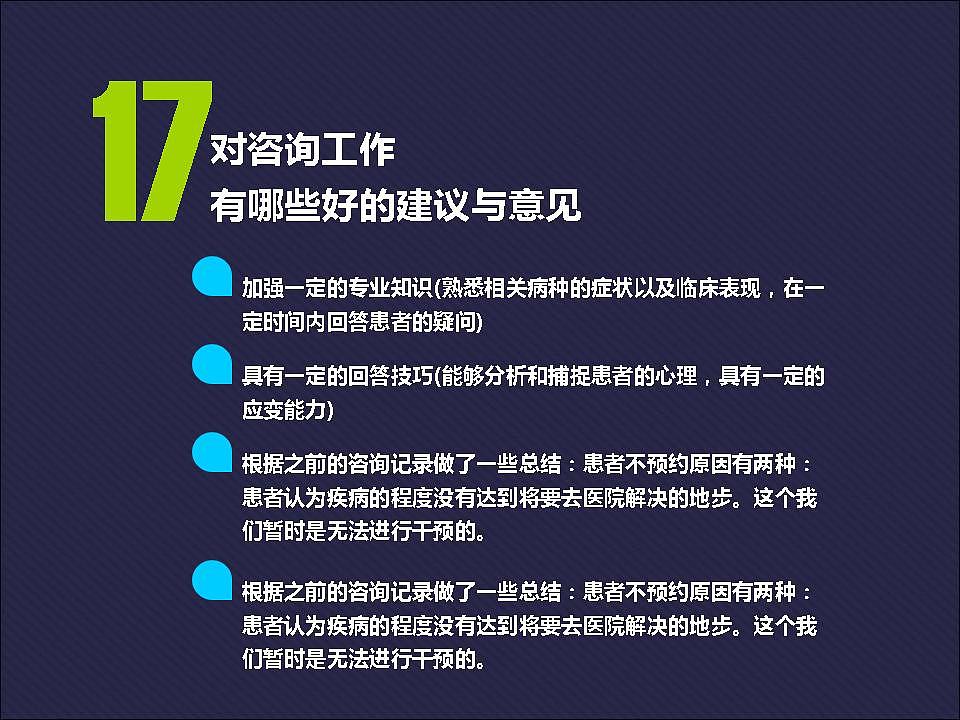 17
对咨询工作
有哪些好的建议与意见

加强一定的专业知识(熟悉相关病种的症状以及临床表现，在一定时间内回答患者的疑问)

具有一定的回答技巧(能够分析和捕捉患者的心理，具有一定的应变能力)

根据之前的咨询记录做了一些总结：患者不预约原因有两种：患者认为疾病的程度没有达到将要去医院解决的地步。这个我们暂时是无法进行干预的。

根据之前的咨询记录做了一些总结：患者不预约原因有两种：患者认为疾病的程度没有达到将要去医院解决的地步。这个我们暂时是无法进行干预的。